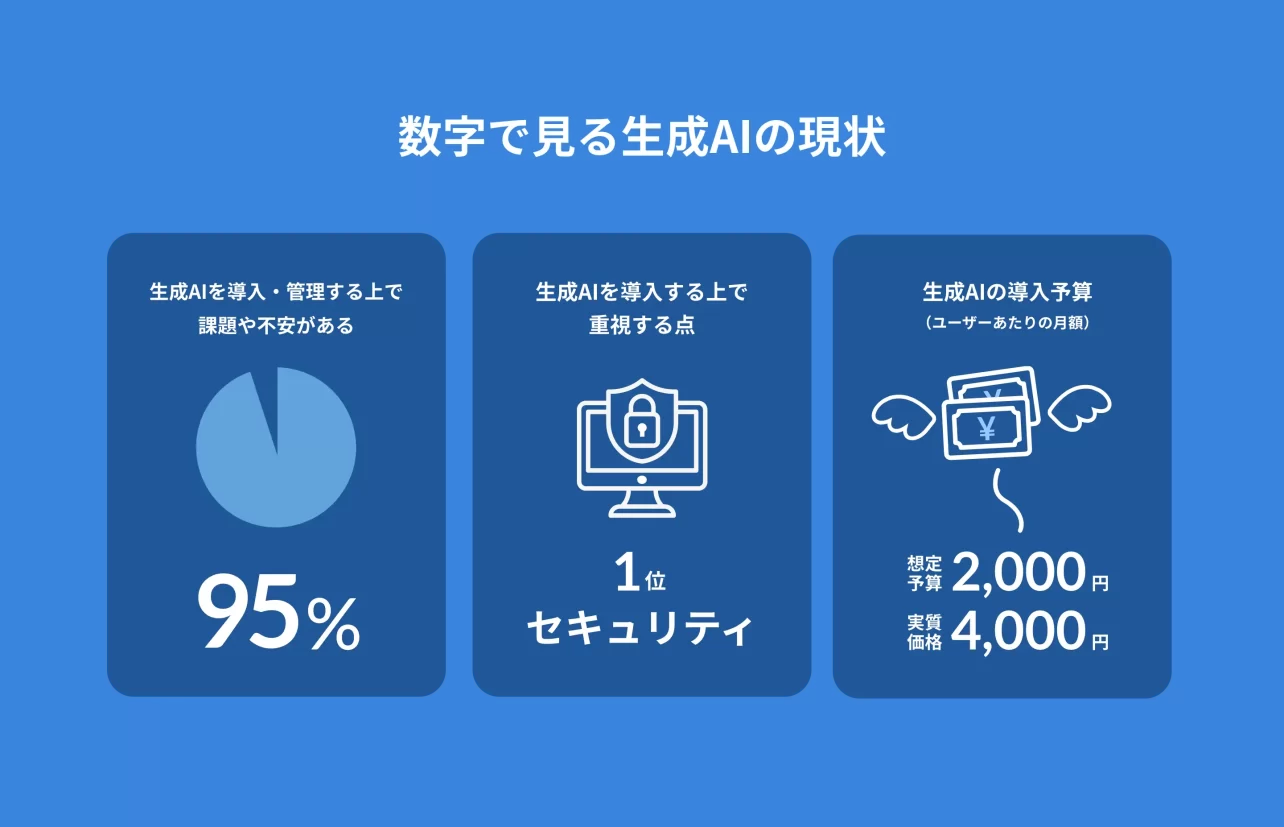 数字で見る生成AIの現状

生成AIを導入・管理する上で課題や不安がある

95%

生成AIを導入する上で重視する点

1位
セキュリティ

生成AIの導入予算
（ユーザーあたりの月額）

¥

¥

想定予算 2,000円
実質価格 4,000円